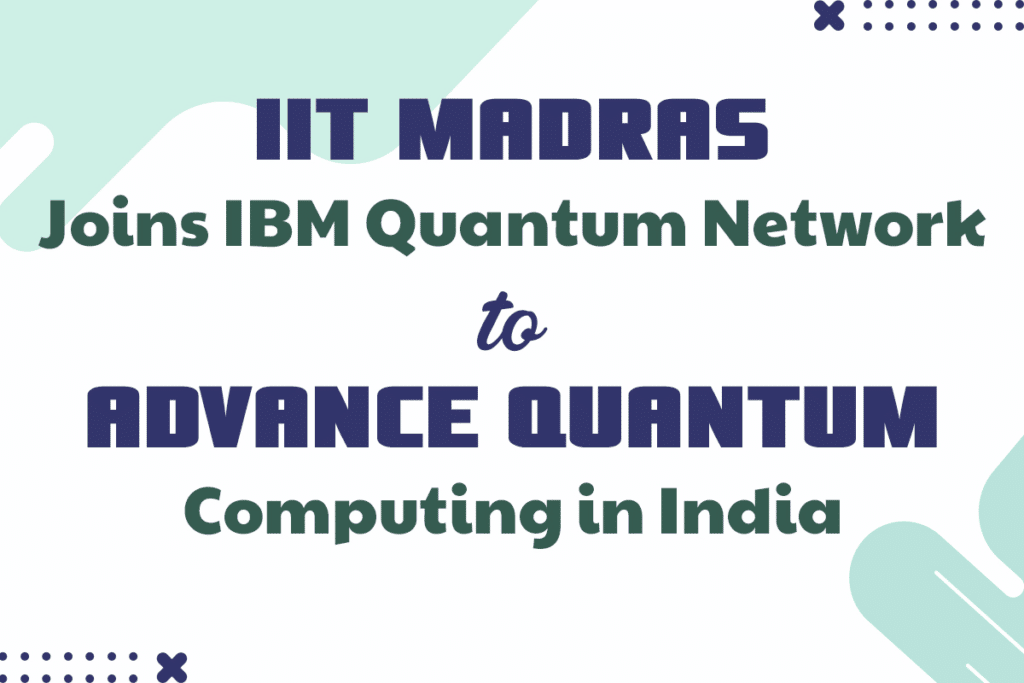 IIT MADRAS
Joins IBM Quantum Network
to
ADVANCE QUANTUM
Computing in India